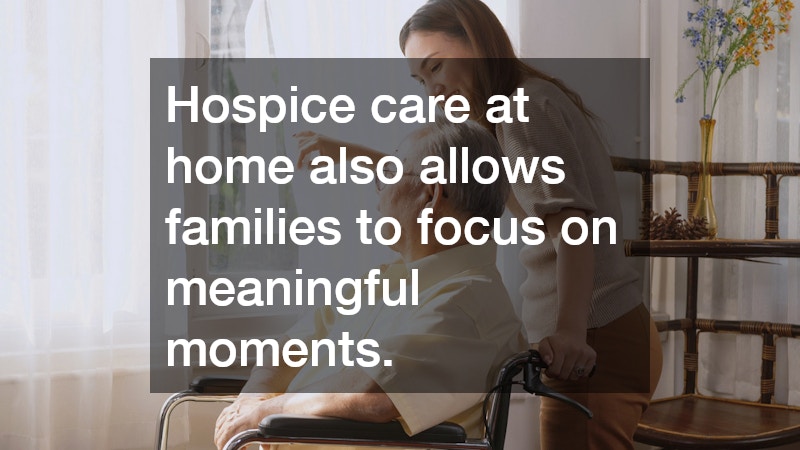 Hospice care at home also allows families to focus on meaningful moments.